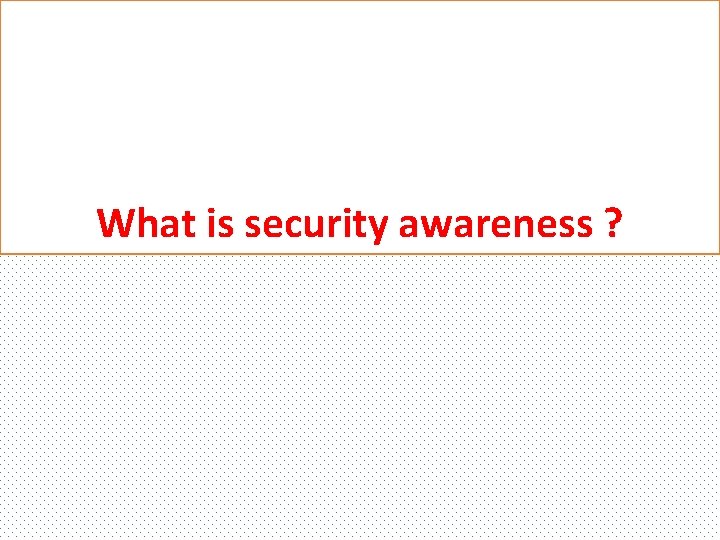 What is security awareness ?